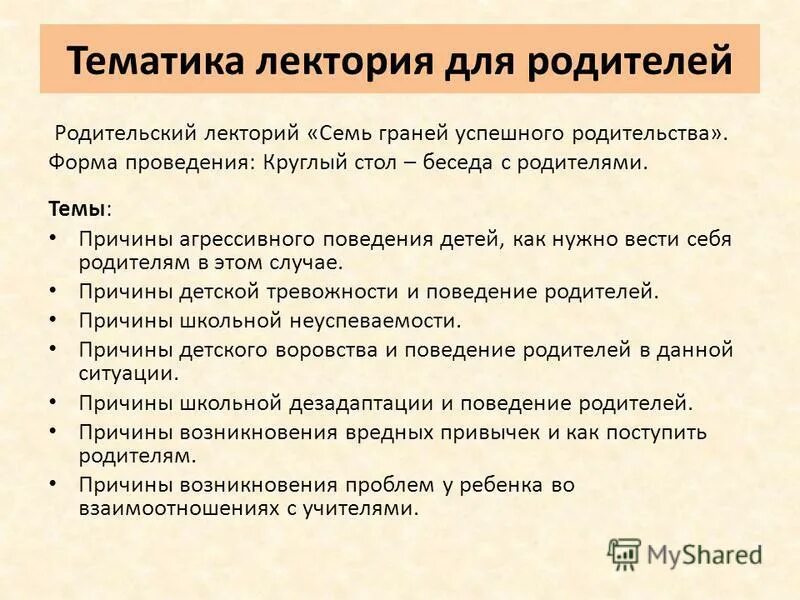 Тематика лектория для родителей

Родительский лекторий «Семь граней успешного родительства».
Форма проведения: Круглый стол – беседа с родителями.

Темы:

• Причины агрессивного поведения детей, как нужно вести себя родителям в этом случае.
• Причины детской тревожности и поведение родителей.
• Причины школьной неуспеваемости.
• Причины детского воровства и поведение родителей в данной ситуации.
• Причины школьной дезадаптации и поведение родителей.
• Причины возникновения вредных привычек и как поступить родителям.
• Причины возникновения проблем у ребенка во взаимоотношениях с учителями.

MyShared